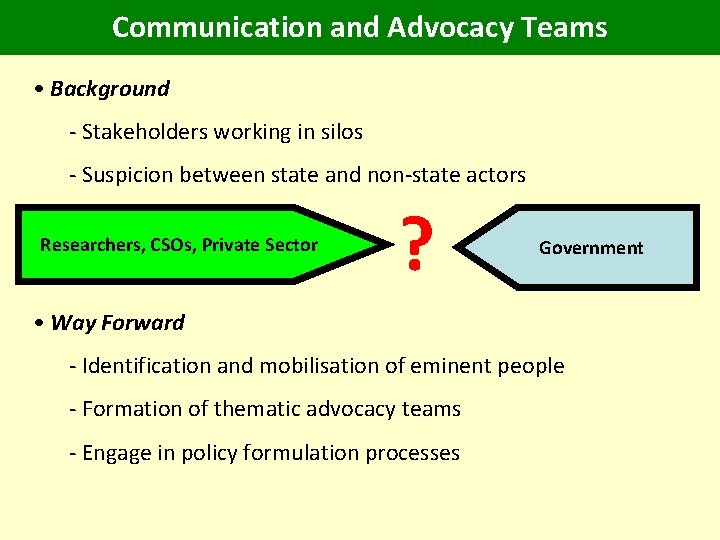 Communication and Advocacy Teams

• Background

- Stakeholders working in silos

- Suspicion between state and non-state actors

Researchers, CSOs, Private Sector

?

Government

• Way Forward

- Identification and mobilisation of eminent people

- Formation of thematic advocacy teams

- Engage in policy formulation processes